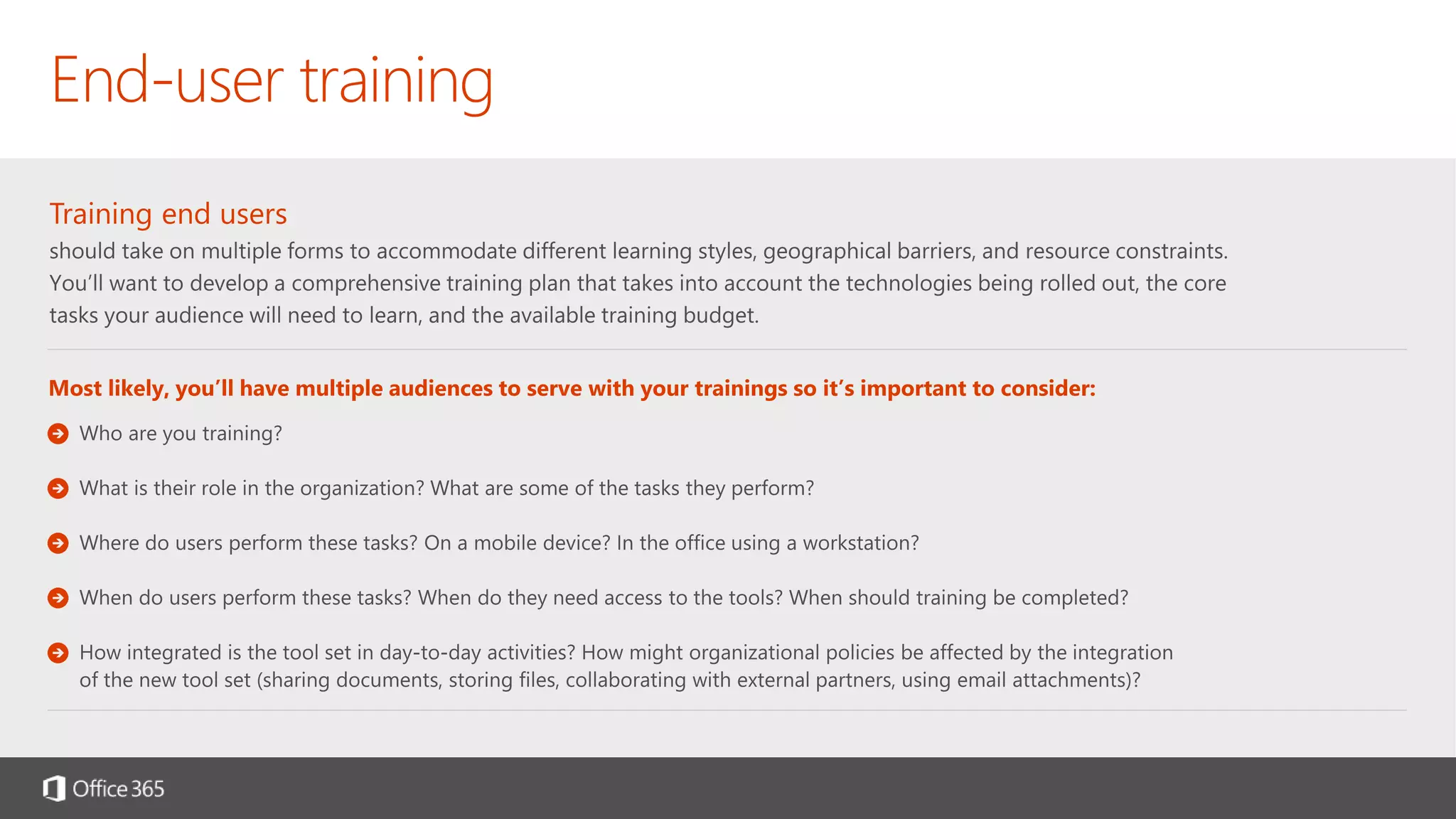 End-user training

Training end users
should take on multiple forms to accommodate different learning styles, geographical barriers, and resource constraints. You'll want to develop a comprehensive training plan that takes into account the technologies being rolled out, the core tasks your audience will need to learn, and the available training budget.

Most likely, you'll have multiple audiences to serve with your trainings so it's important to consider:

Who are you training?

What is their role in the organization? What are some of the tasks they perform?

Where do users perform these tasks? On a mobile device? In the office using a workstation?

When do users perform these tasks? When do they need access to the tools? When should training be completed?

How integrated is the tool set in day-to-day activities? How might organizational policies be affected by the integration of the new tool set (sharing documents, storing files, collaborating with external partners, using email attachments)?

Office 365